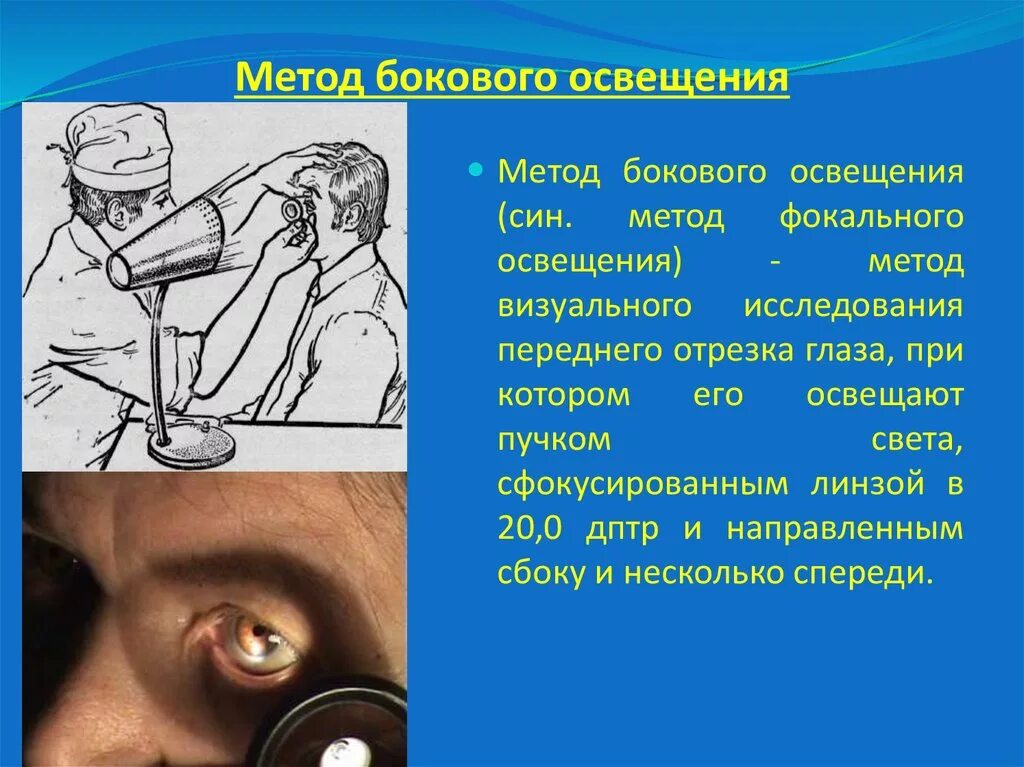 Метод бокового освещения

Метод бокового освещения (син. метод фокального освещения) - метод визуального исследования переднего отрезка глаза, при котором его освещают пучком света, сфокусированным линзой в 20,0 дптр и направленным сбоку и несколько спереди.